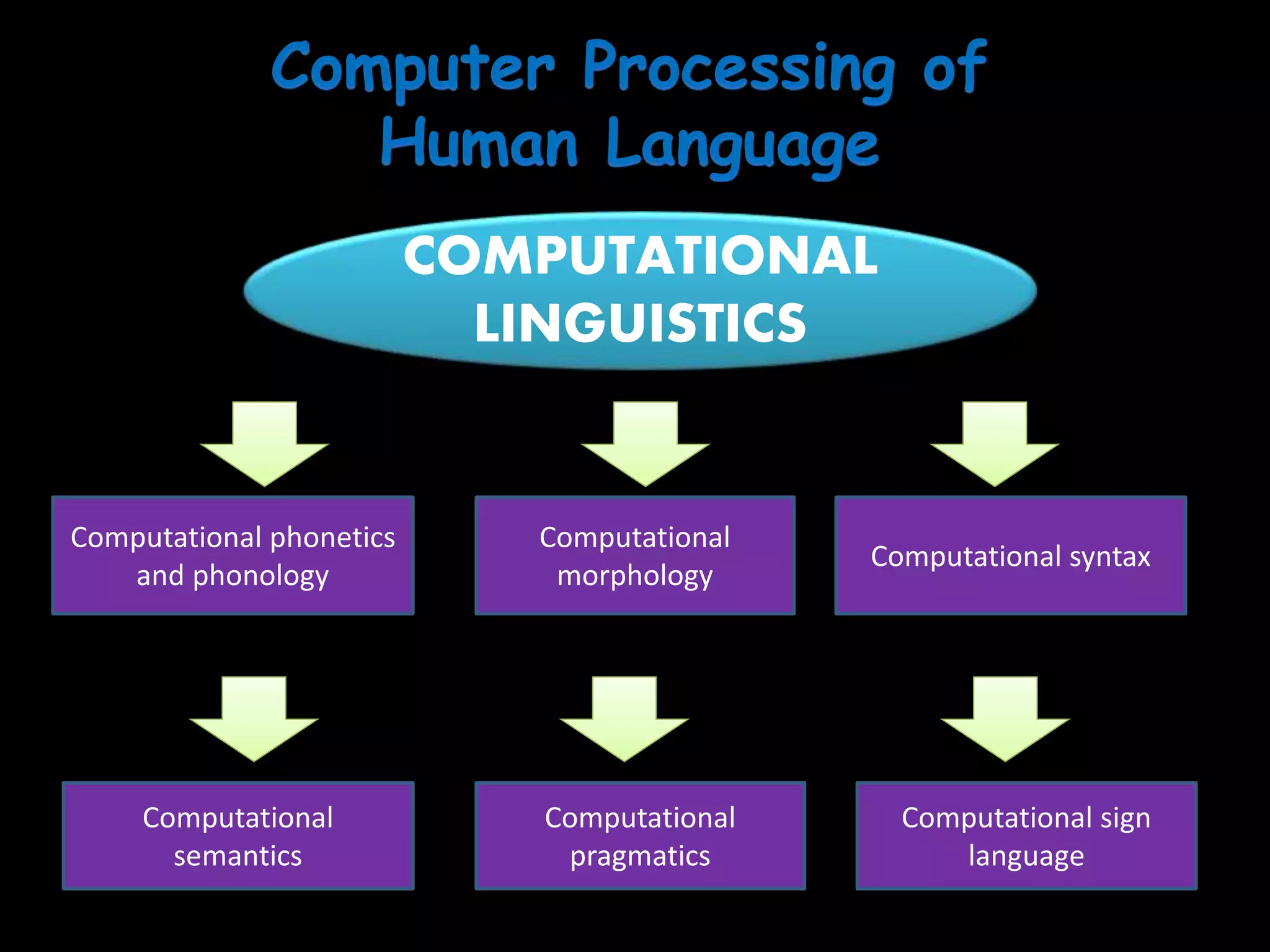 Computer Processing of Human Language

COMPUTATIONAL LINGUISTICS

Computational phonetics and phonology

Computational morphology

Computational syntax

Computational semantics

Computational pragmatics

Computational sign language